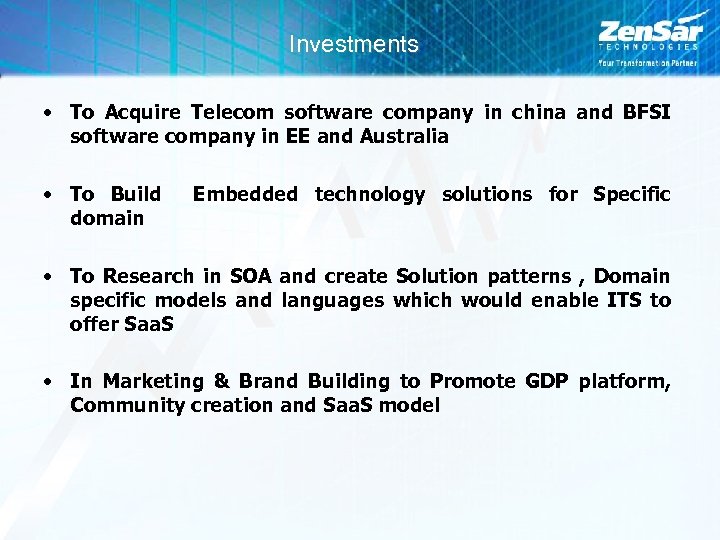 Investments

ZenSar
TECHNOLOGIES
Your Transformation Partner

• To Acquire Telecom software company in china and BFSI software company in EE and Australia

• To Build Embedded technology solutions for Specific domain

• To Research in SOA and create Solution patterns , Domain specific models and languages which would enable ITS to offer SaaS

• In Marketing & Brand Building to Promote GDP platform, Community creation and SaaS model